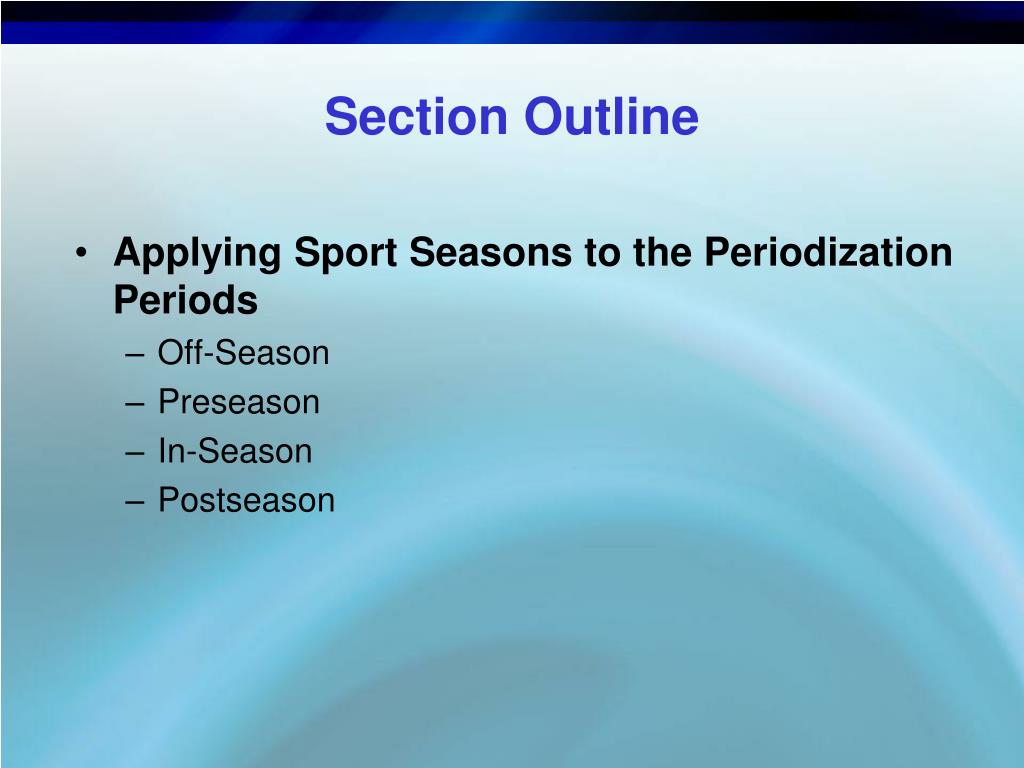 Section Outline

• Applying Sport Seasons to the Periodization Periods
– Off-Season
– Preseason
– In-Season
– Postseason